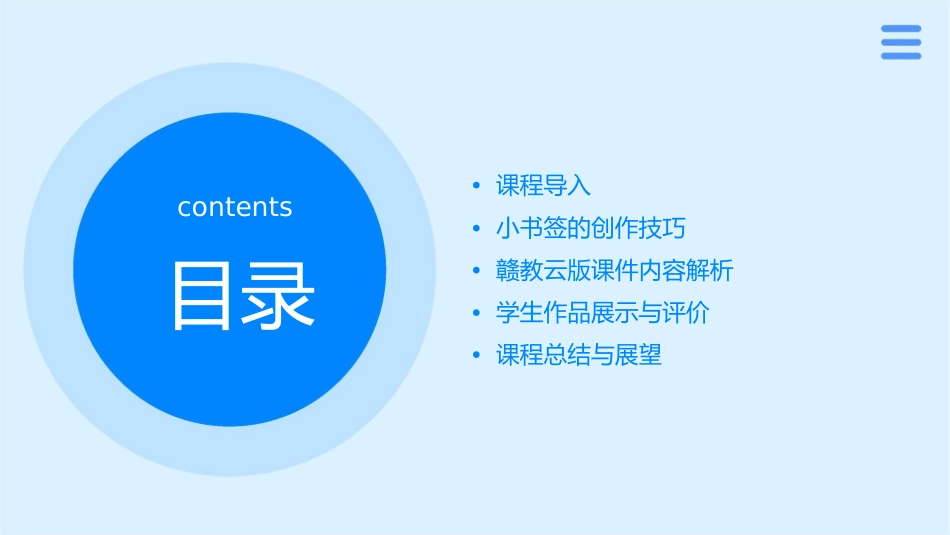 contents

目录

• 课程导入
• 小书签的创作技巧
• 赣教云版课件内容解析
• 学生作品展示与评价
• 课程总结与展望